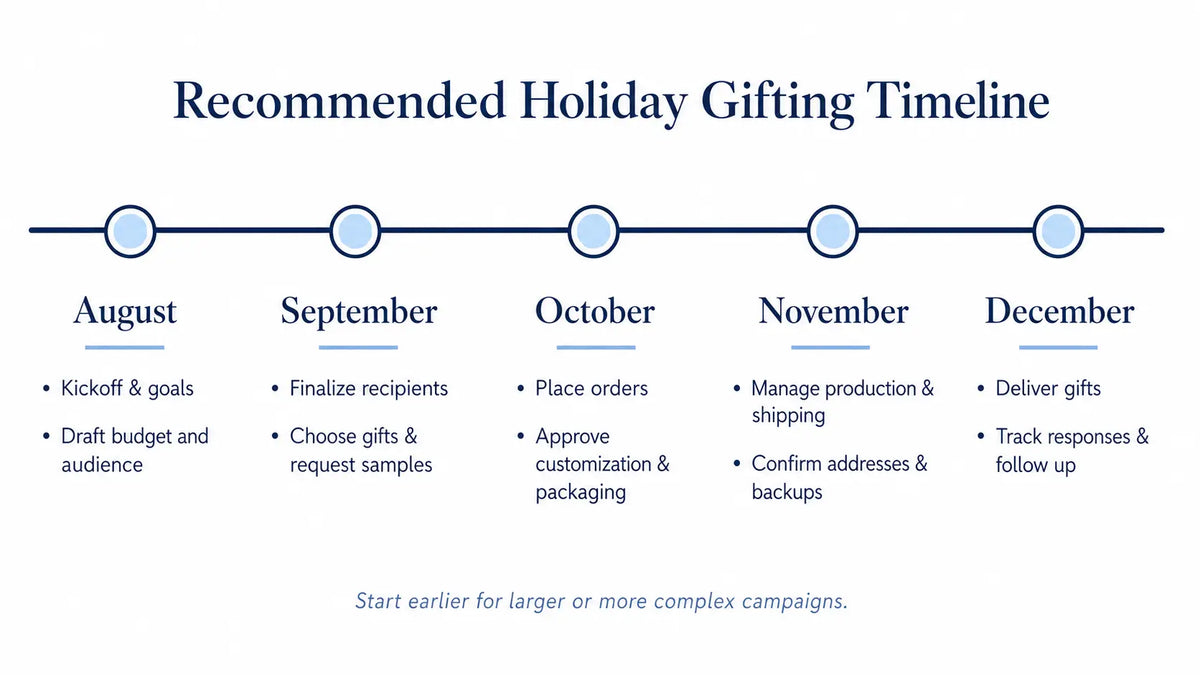 Recommended Holiday Gifting Timeline

August
• Kickoff & goals
• Draft budget and audience

September
• Finalize recipients
• Choose gifts & request samples

October
• Place orders
• Approve customization & packaging

November
• Manage production & shipping
• Confirm addresses & backups

December
• Deliver gifts
• Track responses & follow up

Start earlier for larger or more complex campaigns.